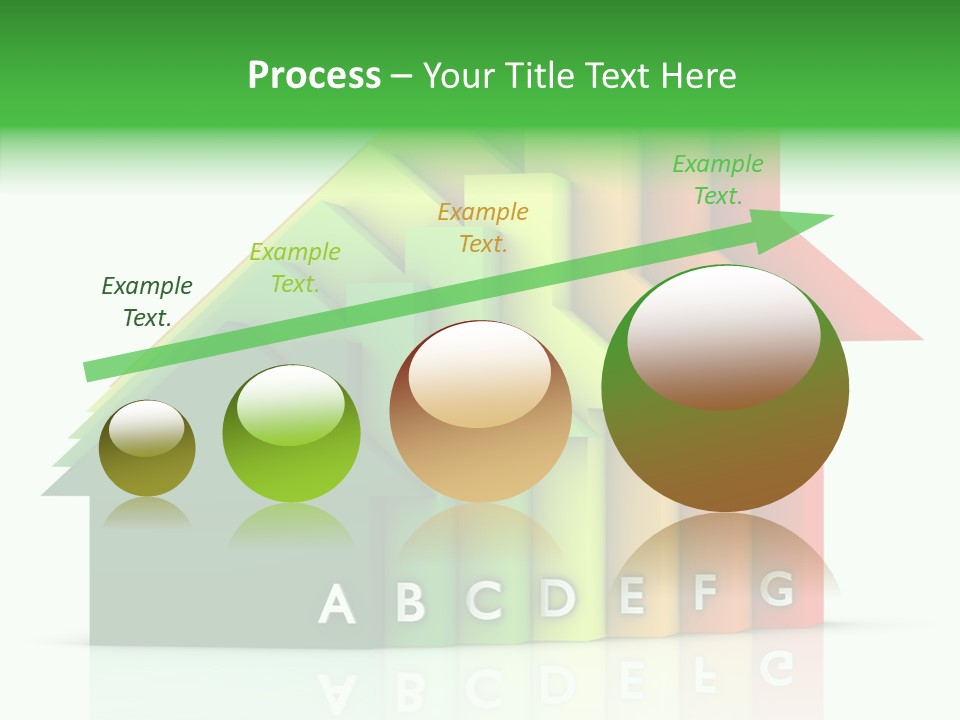 Process – Your Title Text Here

Example Text.

Example Text.

Example Text.

Example Text.

A B C D E F G